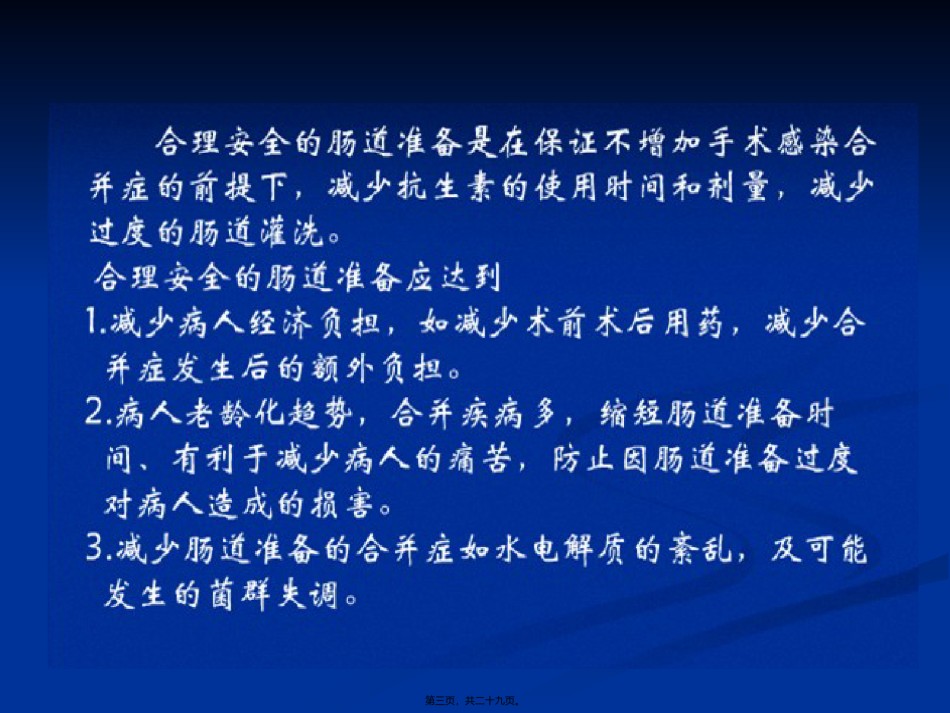 合理安全的肠道准备是在保证不增加手术感染合并症的前提下，减少抗生素的使用时间和剂量，减少过度的肠道灌洗。

合理安全的肠道准备应达到

1.减少病人经济负担，如减少术前术后用药，减少合并症发生后的额外负担。

2.病人老龄化趋势，合并疾病多，缩短肠道准备时间、有利于减少病人的痛苦，防止因肠道准备过度对病人造成的损害。

3.减少肠道准备的合并症如水电解质的紊乱，及可能发生的菌群失调。

第三页，共二十九页。